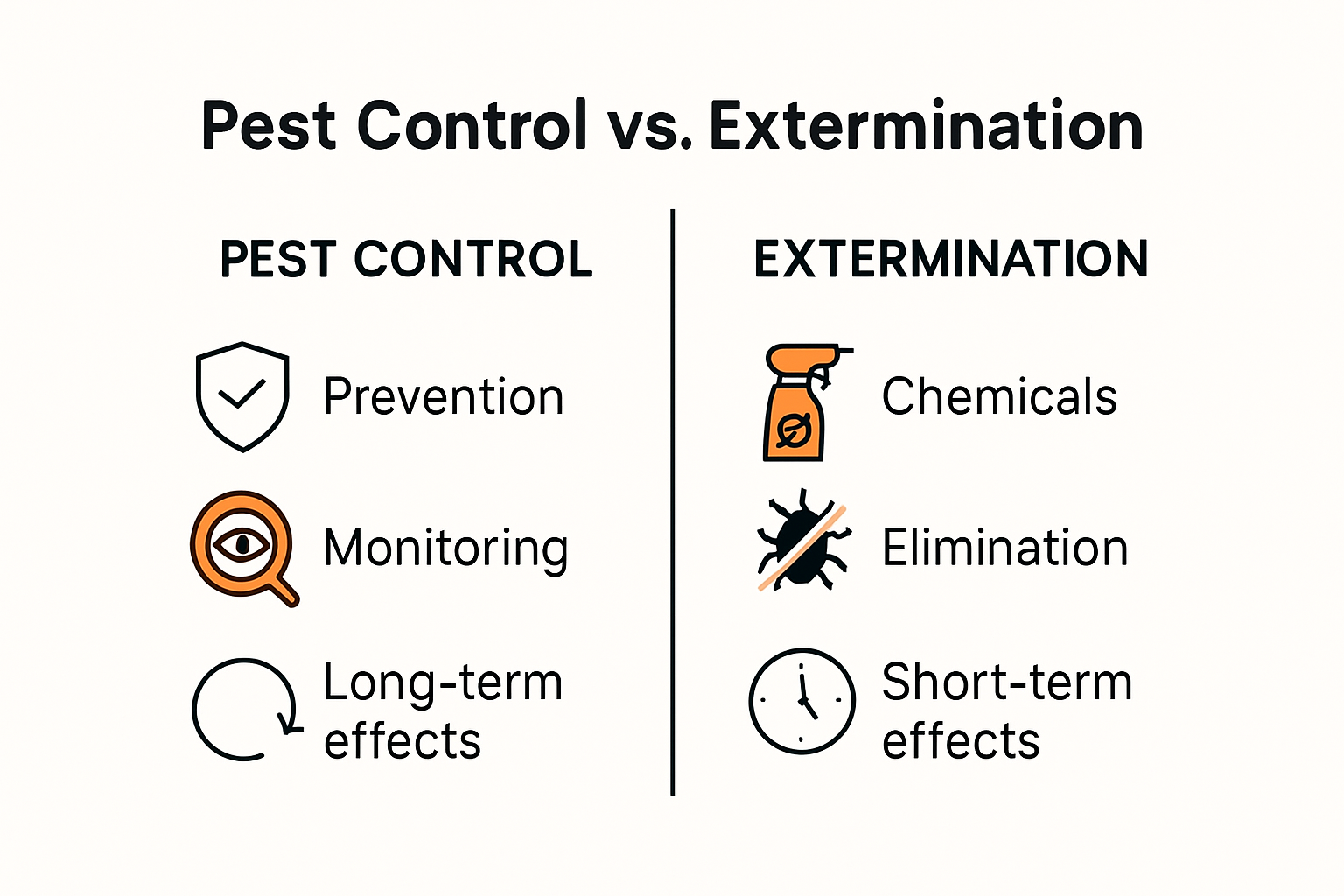 Pest Control vs. Extermination

PEST CONTROL

Prevention

Monitoring

Long-term effects

EXTERMINATION

Chemicals

Elimination

Short-term effects